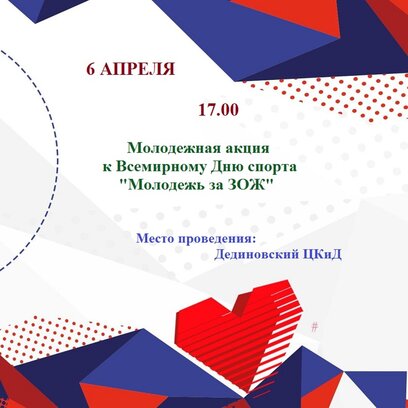 6 АПРЕЛЯ

17.00

Молодежная акция
к Всемирному Дню спорта
"Молодежь за ЗОЖ"

Место проведения:
Дединовский ЦКиД

#